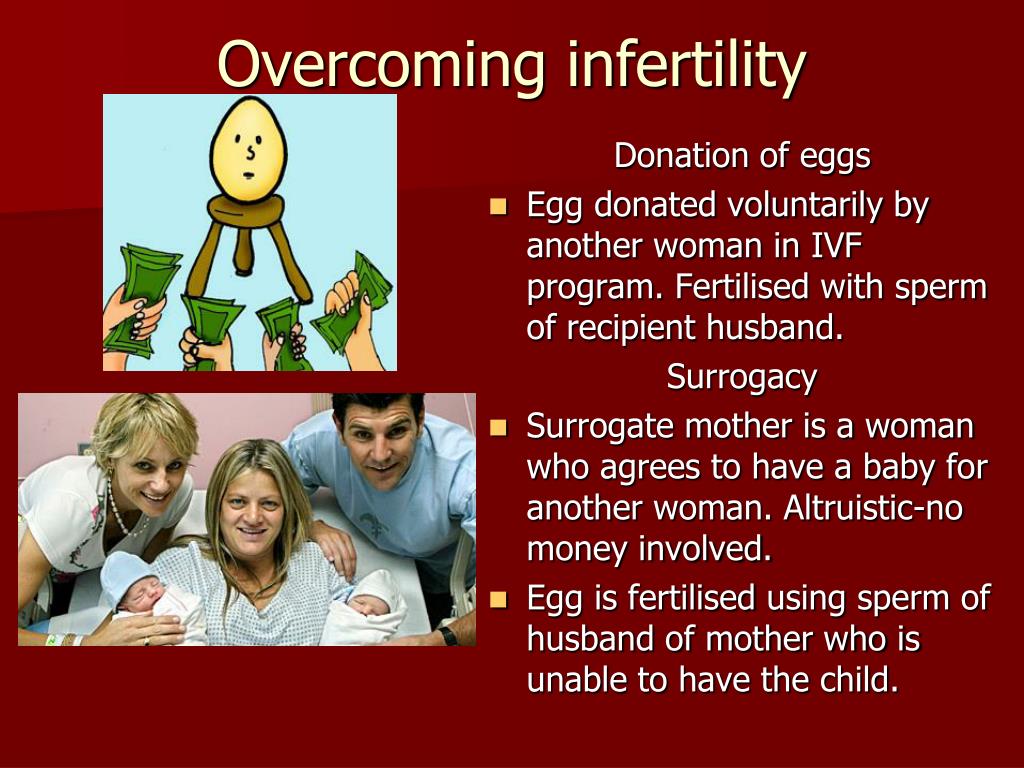 Overcoming infertility

Donation of eggs

- Egg donated voluntarily by another woman in IVF program. Fertilised with sperm of recipient husband.

Surrogacy

- Surrogate mother is a woman who agrees to have a baby for another woman. Altruistic-no money involved.
- Egg is fertilised using sperm of husband of mother who is unable to have the child.